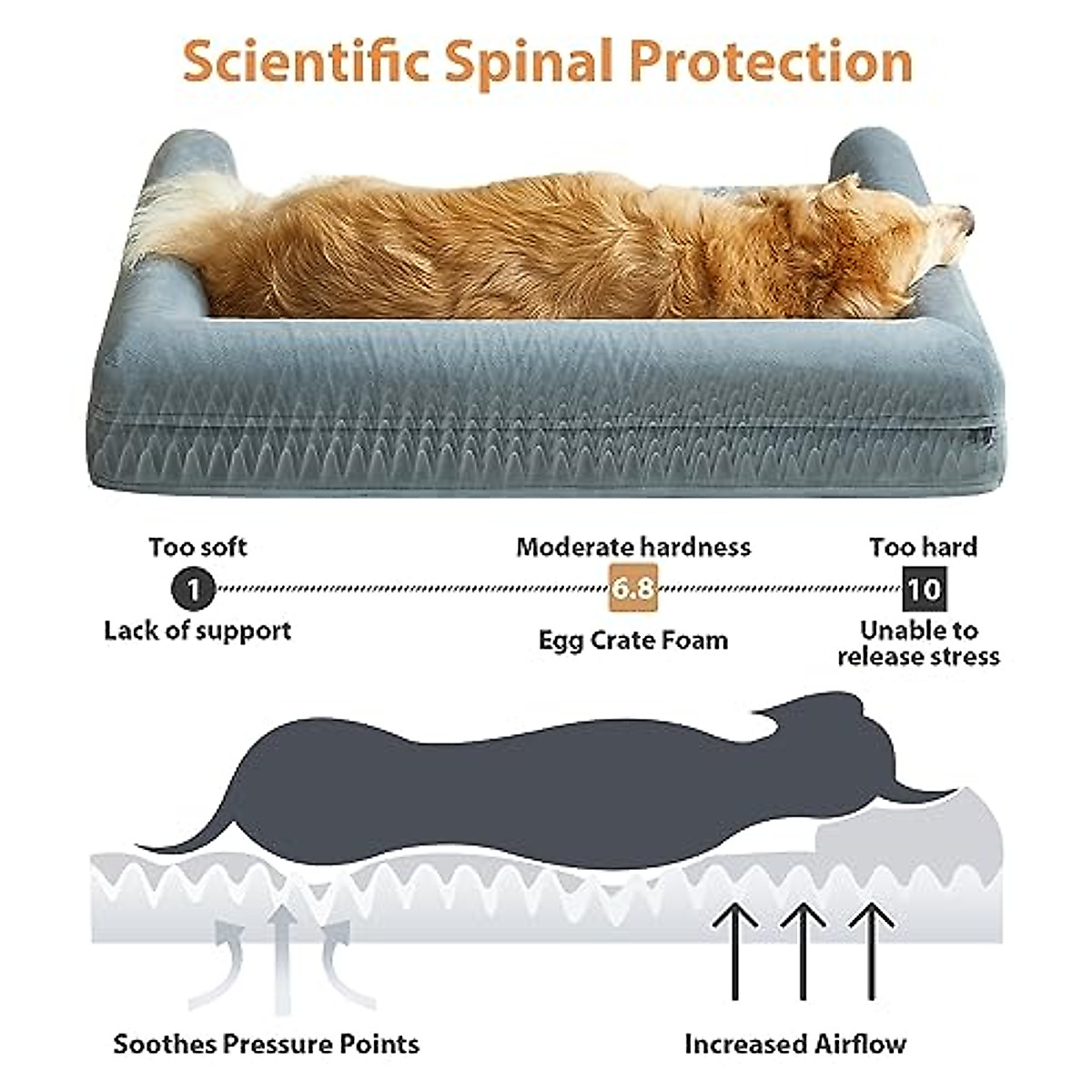 Scientific Spinal Protection

Too soft
1
Lack of support

Moderate hardness
6.8
Egg Crate Foam

Too hard
10
Unable to release stress

Soothes Pressure Points

Increased Airflow